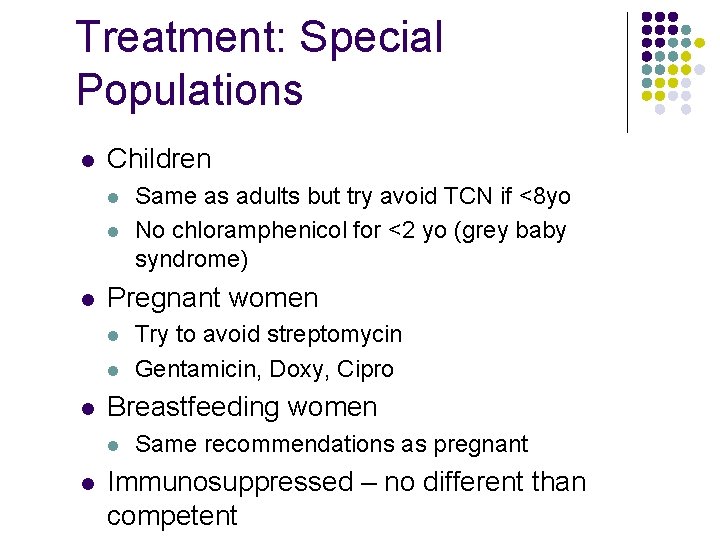 Treatment: Special Populations

- Children
  - Same as adults but try avoid TCN if <8yo
  - No chloramphenicol for <2 yo (grey baby syndrome)
- Pregnant women
  - Try to avoid streptomycin
  - Gentamicin, Doxy, Cipro
- Breastfeeding women
  - Same recommendations as pregnant
- Immunosuppressed – no different than competent